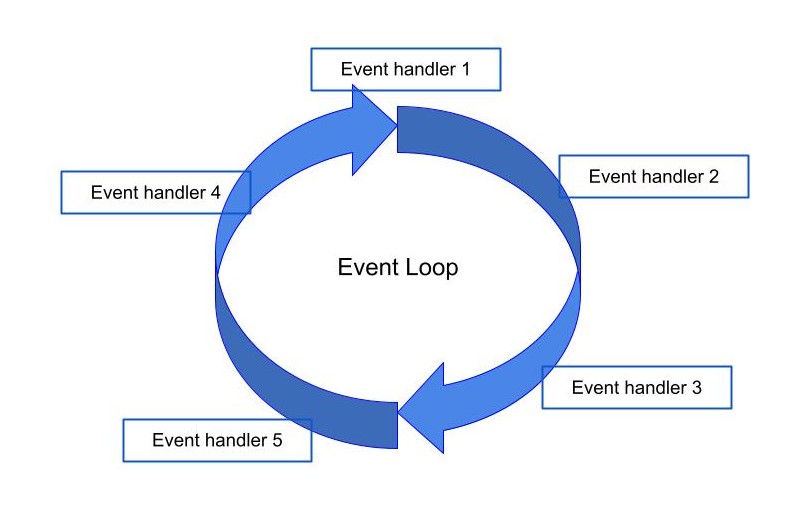 Event handler 1

Event handler 4

Event handler 2

Event Loop

Event handler 3

Event handler 5